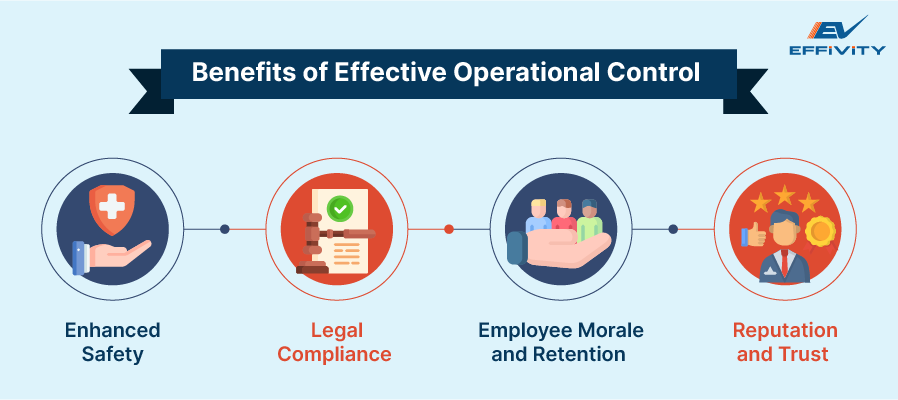 EV
EFFIVITY

Benefits of Effective Operational Control

Enhanced Safety

Legal Compliance

Employee Morale and Retention

Reputation and Trust